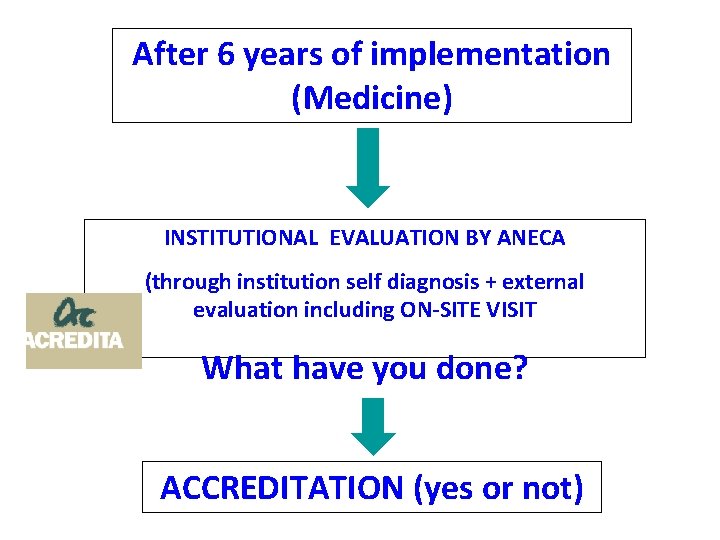 After 6 years of implementation (Medicine)

INSTITUTIONAL EVALUATION BY ANECA

(through institution self diagnosis + external evaluation including ON-SITE VISIT

Ac
ACREDITA

What have you done?

ACCREDITATION (yes or not)